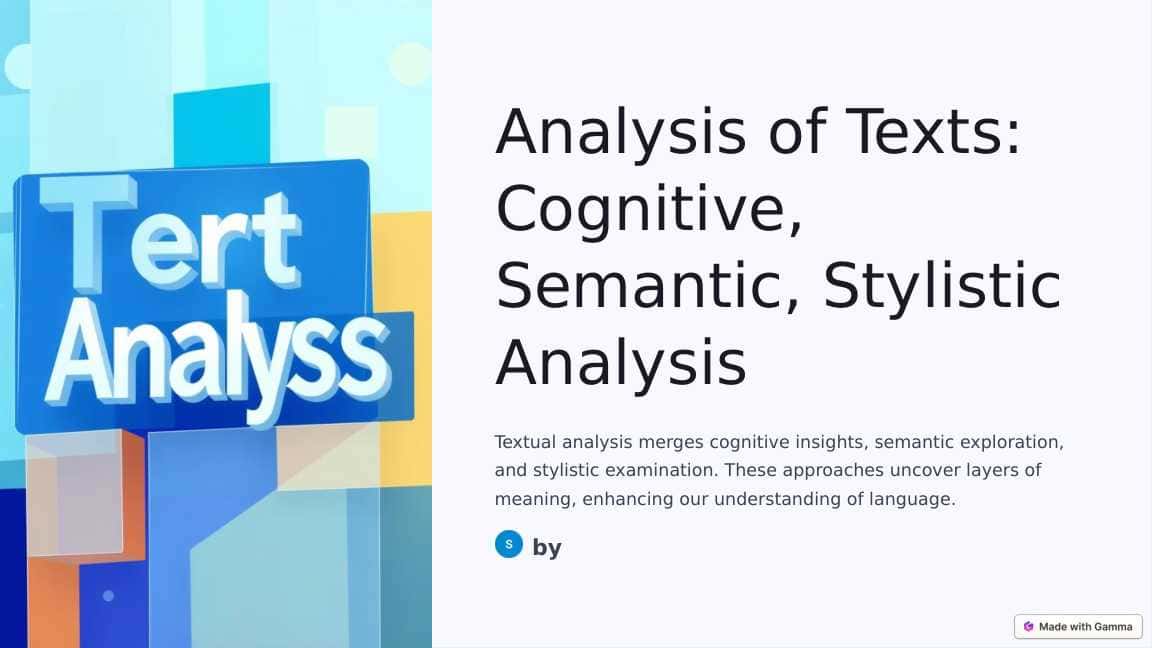 Tert Analyss

Analysis of Texts: Cognitive, Semantic, Stylistic Analysis

Textual analysis merges cognitive insights, semantic exploration, and stylistic examination. These approaches uncover layers of meaning, enhancing our understanding of language.

S by

Made with Gamma